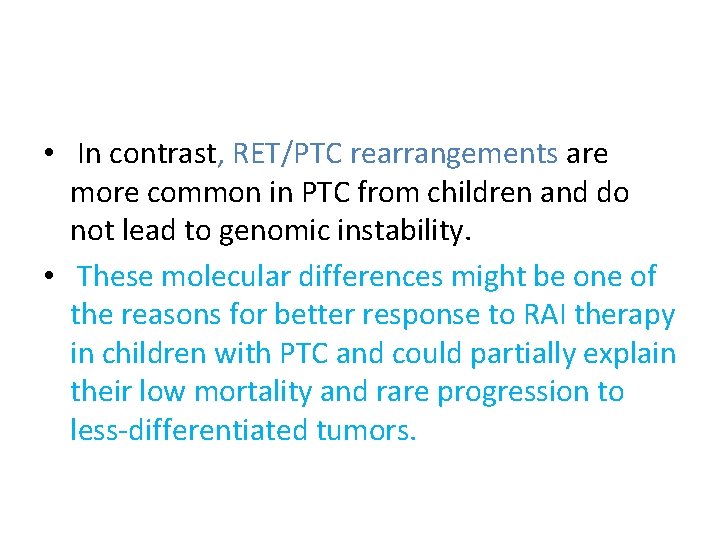 • In contrast, RET/PTC rearrangements are more common in PTC from children and do not lead to genomic instability.

• These molecular differences might be one of the reasons for better response to RAI therapy in children with PTC and could partially explain their low mortality and rare progression to less-differentiated tumors.